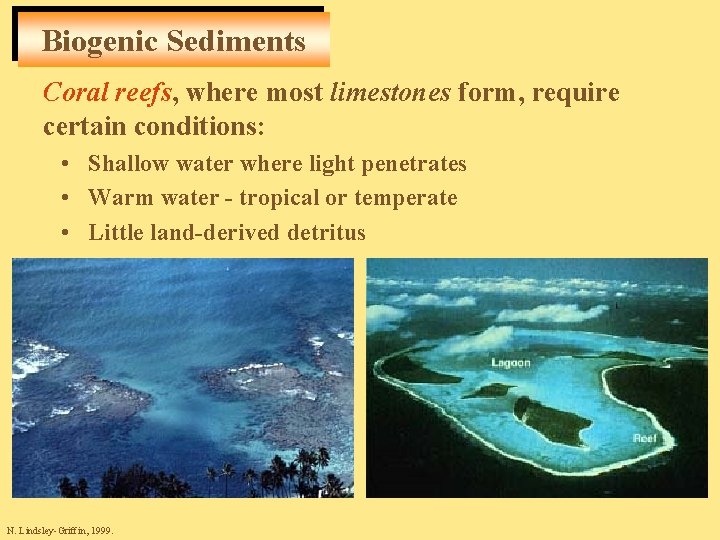 Biogenic Sediments

Coral reefs, where most limestones form, require certain conditions:

• Shallow water where light penetrates
• Warm water - tropical or temperate
• Little land-derived detritus

Lagoon

Reef

N. Lindsley-Griffin, 1999.